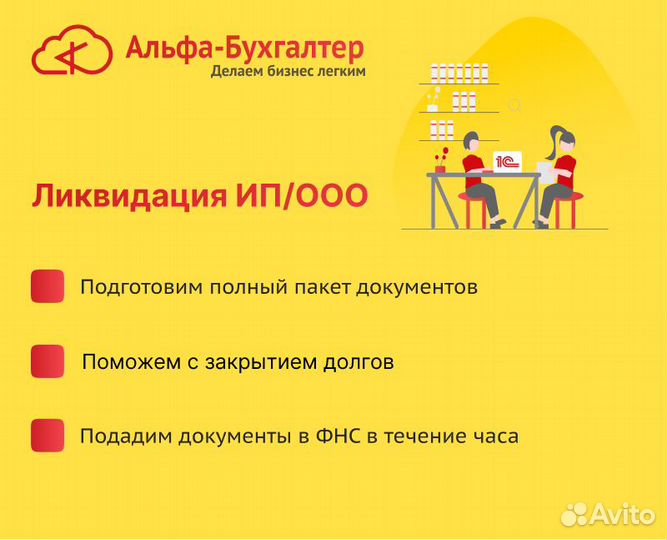 Альфа-Бухгалтер
Делаем бизнес легким

1С

Ликвидация ИП/ООО

Подготовим полный пакет документов

Поможем с закрытием долгов

Подадим документы в ФНС в течение часа

Avito